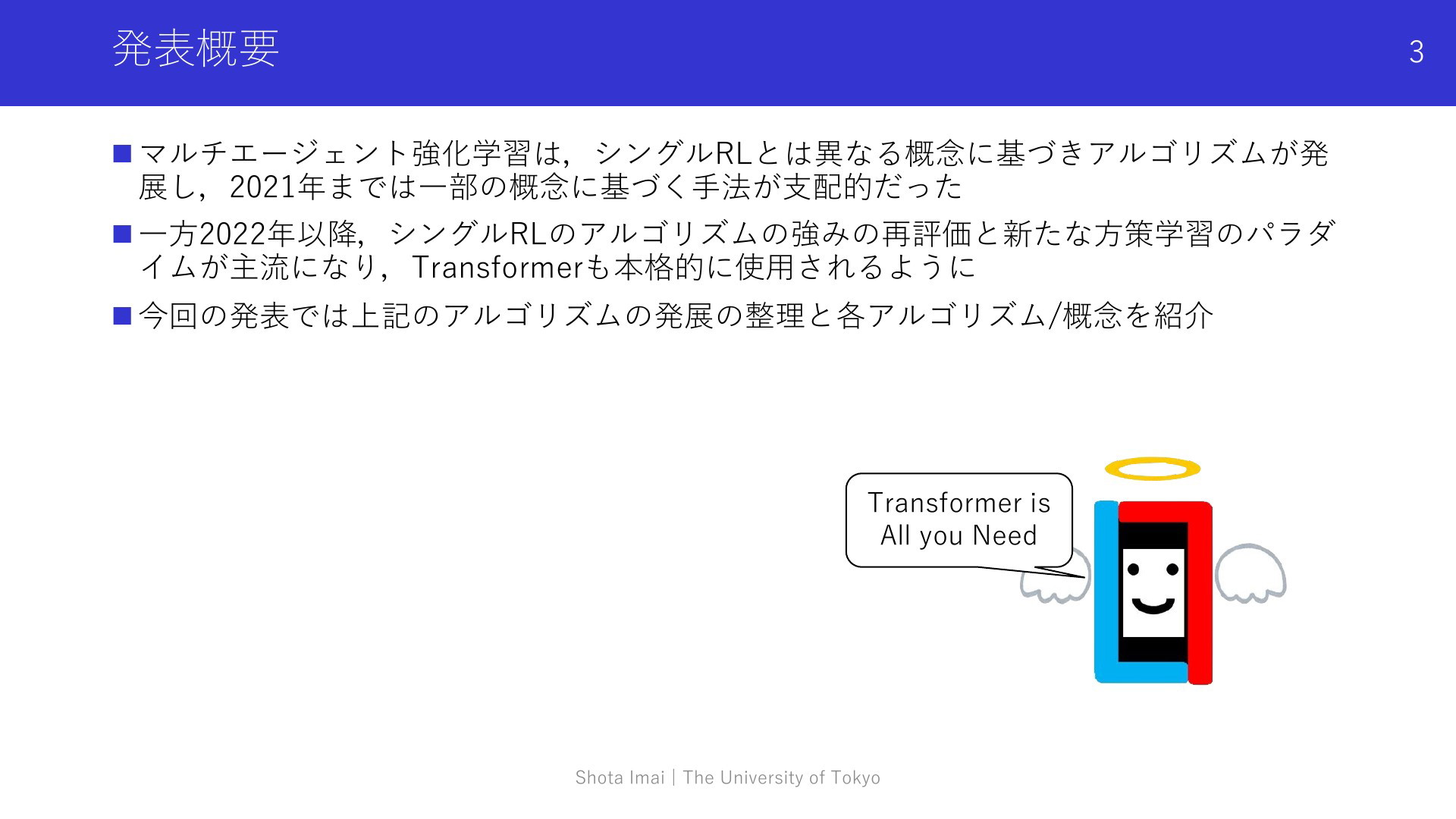 発表概要

3

■ マルチエージェント強化学習は，シングルRLとは異なる概念に基づきアルゴリズムが発展し，2021年までは一部の概念に基づく手法が支配的だった

■ 一方2022年以降，シングルRLのアルゴリズムの強みの再評価と新たな方策学習のパラダイムが主流になり，Transformerも本格的に使用されるように

■ 今回の発表では上記のアルゴリズムの発展の整理と各アルゴリズム/概念を紹介

Transformer is All you Need

Shota Imai | The University of Tokyo